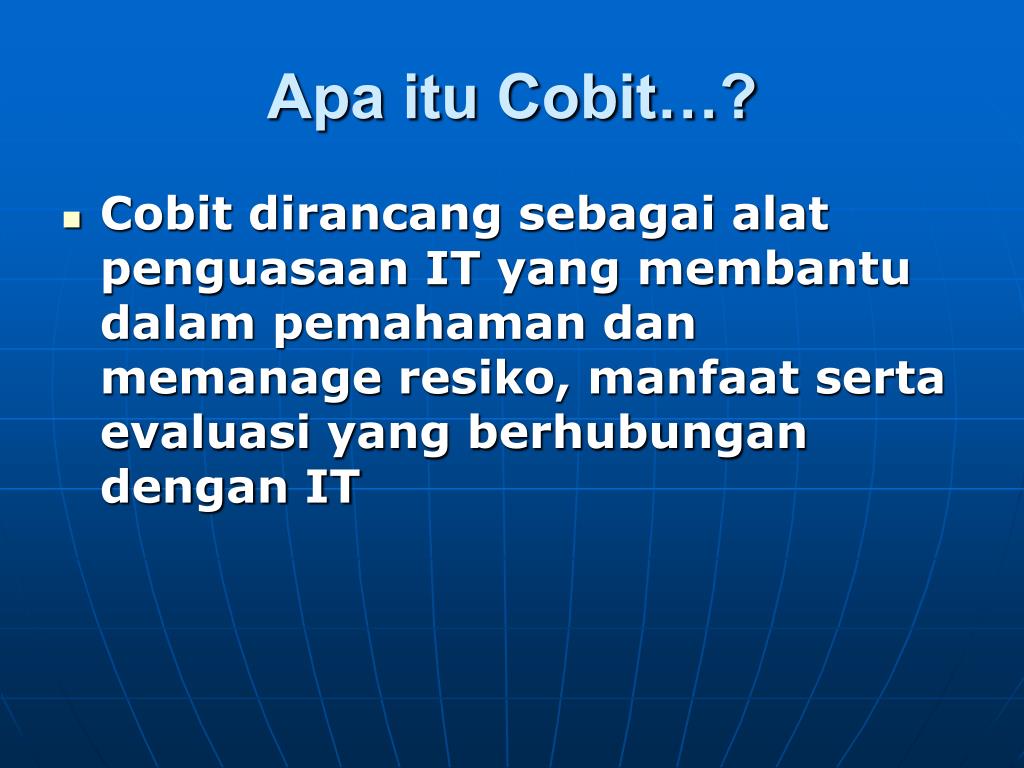 Apa itu Cobit…?

Cobit dirancang sebagai alat penguasaan IT yang membantu dalam pemahaman dan memanage resiko, manfaat serta evaluasi yang berhubungan dengan IT